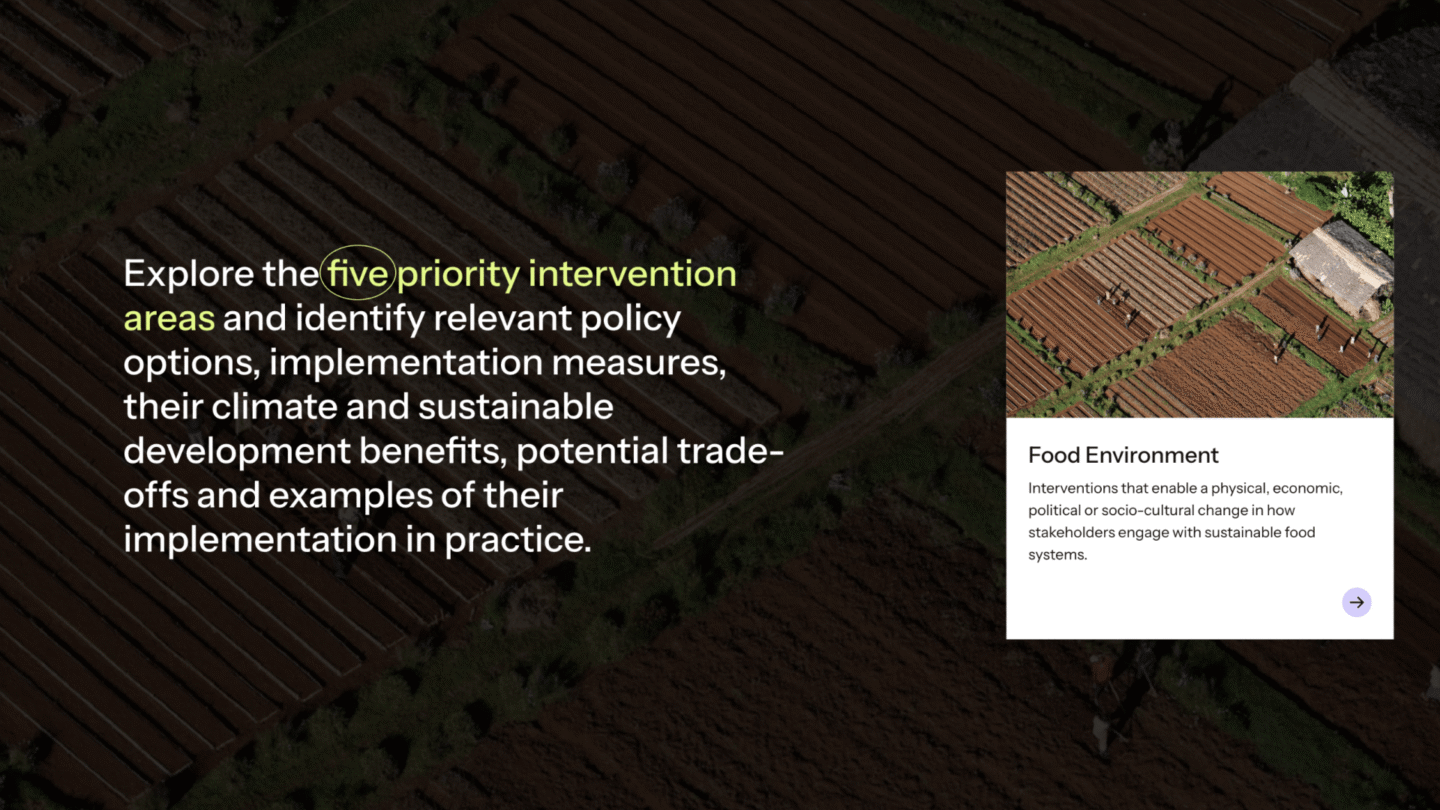 Explore the five priority intervention areas and identify relevant policy options, implementation measures, their climate and sustainable development benefits, potential trade-offs and examples of their implementation in practice.

Food Environment

Interventions that enable a physical, economic, political or socio-cultural change in how stakeholders engage with sustainable food systems.